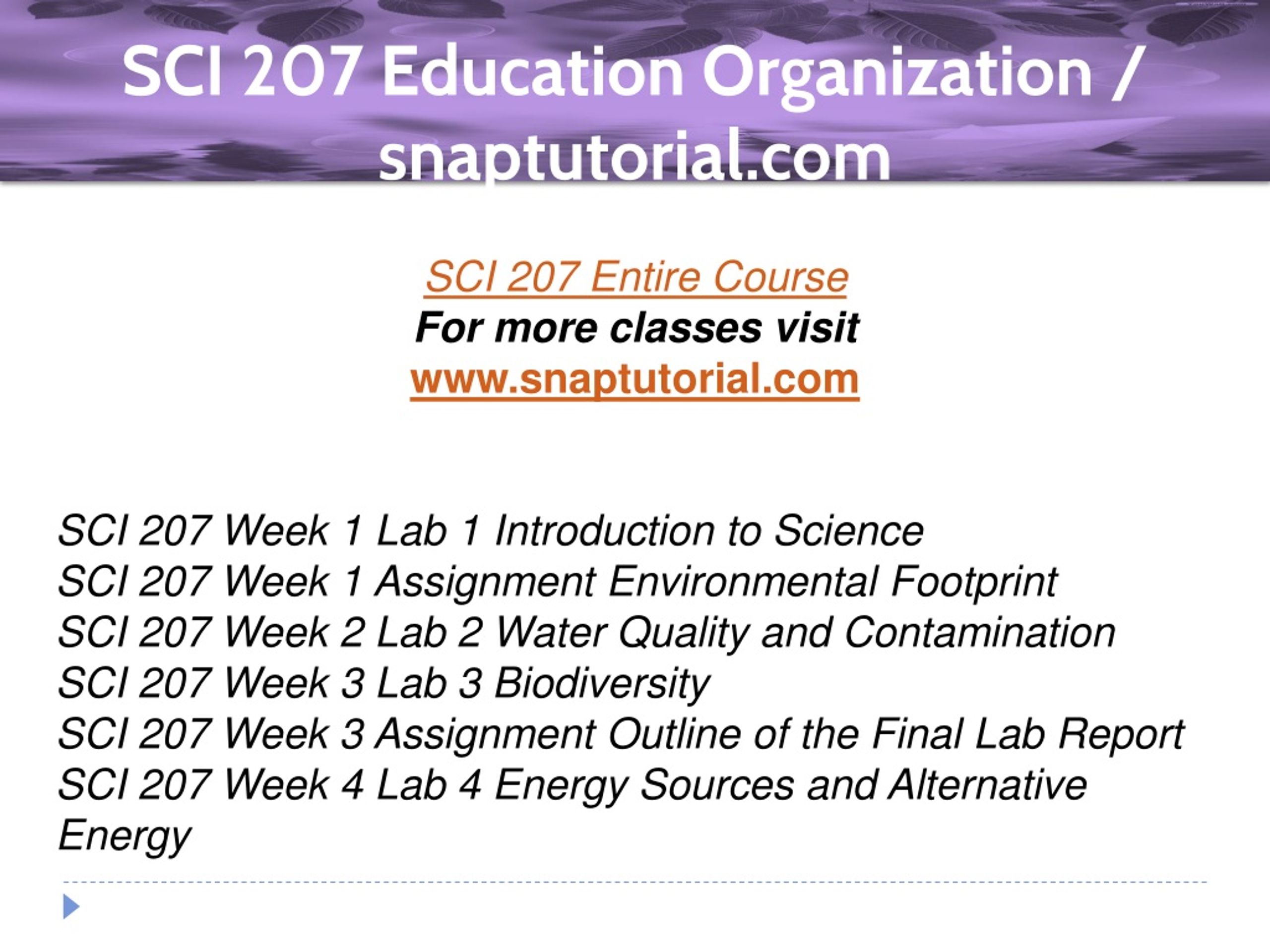 SCI 207 Education Organization / snaptutorial.com

SCI 207 Entire Course
For more classes visit
www.snaptutorial.com

SCI 207 Week 1 Lab 1 Introduction to Science
SCI 207 Week 1 Assignment Environmental Footprint
SCI 207 Week 2 Lab 2 Water Quality and Contamination
SCI 207 Week 3 Lab 3 Biodiversity
SCI 207 Week 3 Assignment Outline of the Final Lab Report
SCI 207 Week 4 Lab 4 Energy Sources and Alternative Energy